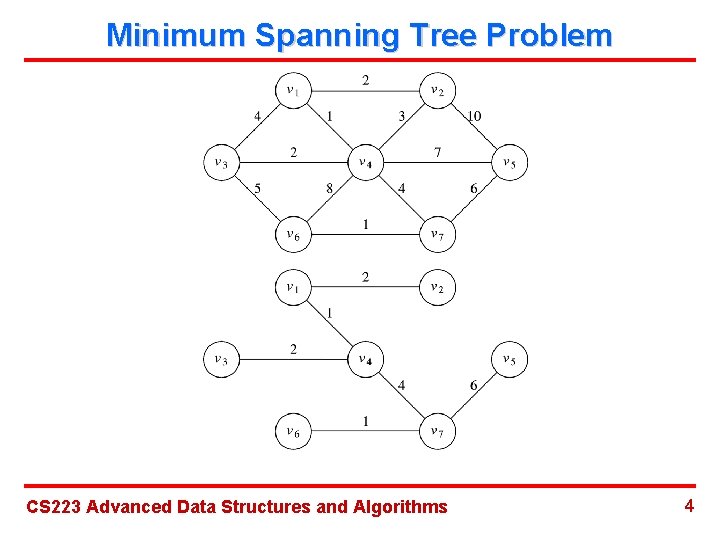 Minimum Spanning Tree Problem

$v_1$ 2 $v_2$
4 1 3 10
$v_3$ 2 $v_4$ 7 $v_5$
5 8 4 6
$v_6$ 1 $v_7$

$v_1$ 2 $v_2$
1
$v_3$ 2 $v_4$ $v_5$
4 6
$v_6$ 1 $v_7$

CS223 Advanced Data Structures and Algorithms

4